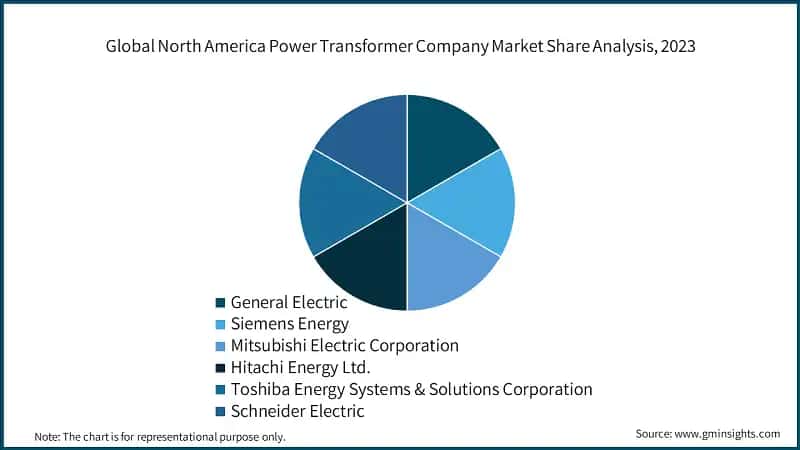 Global North America Power Transformer Company Market Share Analysis, 2023

General Electric
Siemens Energy
Mitsubishi Electric Corporation
Hitachi Energy Ltd.
Toshiba Energy Systems & Solutions Corporation
Schneider Electric

Note: The chart is for representational purpose only.

Source: www.gminsights.com